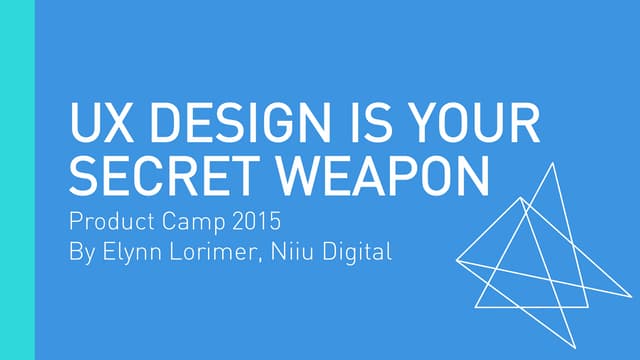 UX DESIGN IS YOUR SECRET WEAPON

Product Camp 2015
By Elynn Lorimer, Niiu Digital